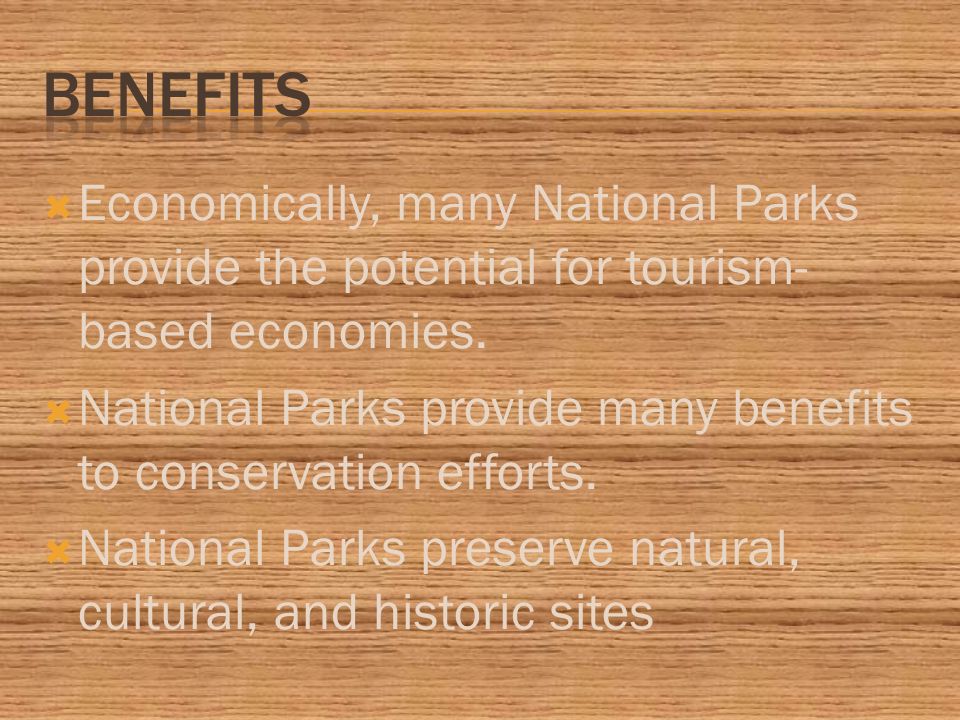 BENEFITS

Economically, many National Parks provide the potential for tourism-based economies.

National Parks provide many benefits to conservation efforts.

National Parks preserve natural, cultural, and historic sites